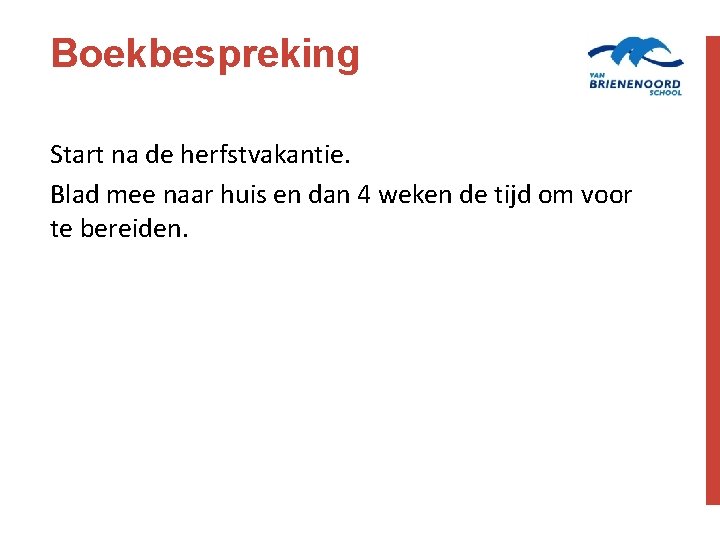 Boekbespreking

VAN
BRIENENOORD
SCHOOL

Start na de herfstvakantie.

Blad mee naar huis en dan 4 weken de tijd om voor te bereiden.